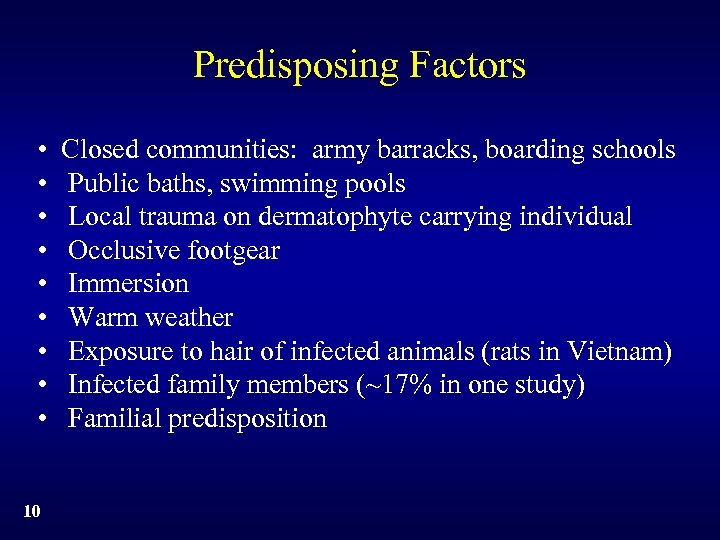 Predisposing Factors

• Closed communities: army barracks, boarding schools
• Public baths, swimming pools
• Local trauma on dermatophyte carrying individual
• Occlusive footgear
• Immersion
• Warm weather
• Exposure to hair of infected animals (rats in Vietnam)
• Infected family members (~17% in one study)
• Familial predisposition

10